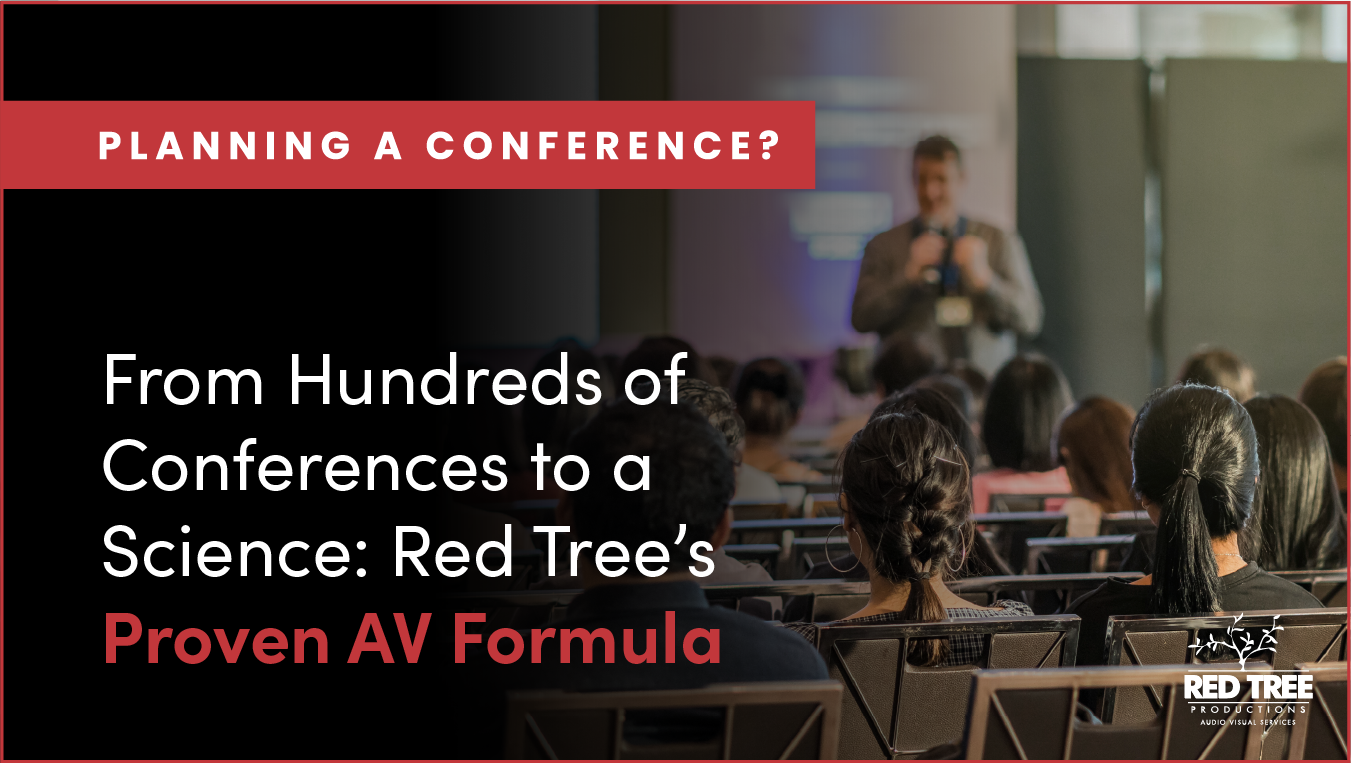 PLANNING A CONFERENCE?

From Hundreds of Conferences to a Science: Red Tree's Proven AV Formula

RED TREE
PRODUCTIONS
AUDIO VISUAL SERVICES